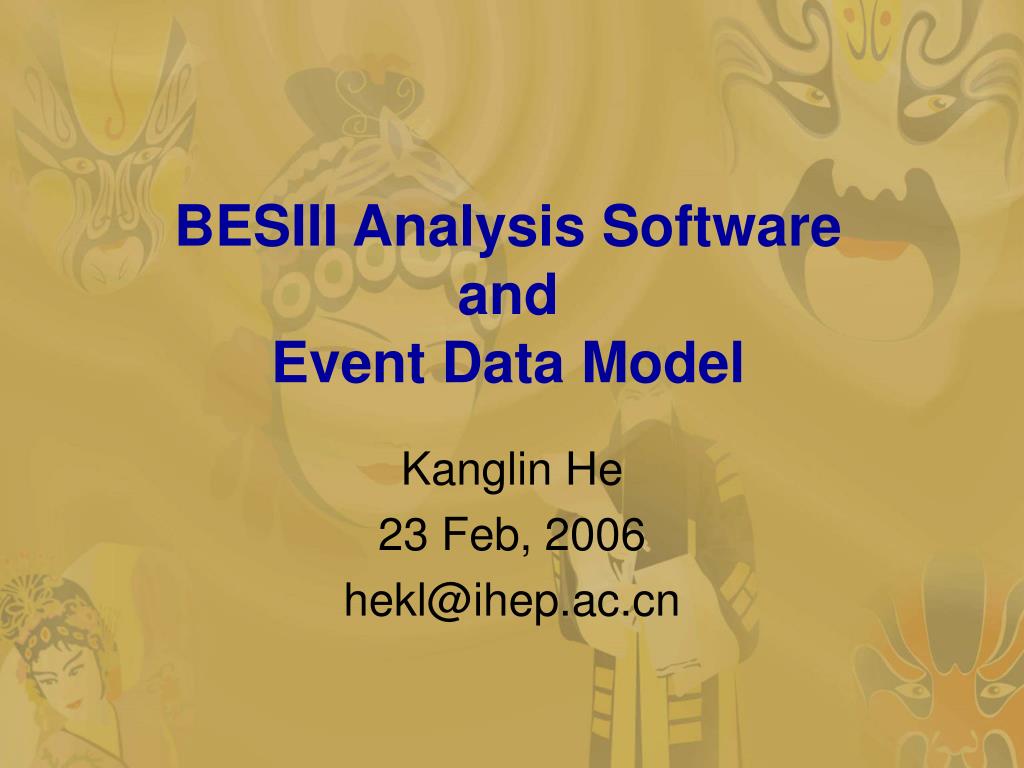 BESIII Analysis Software
and
Event Data Model

Kanglin He
23 Feb, 2006
hekl@ihep.ac.cn